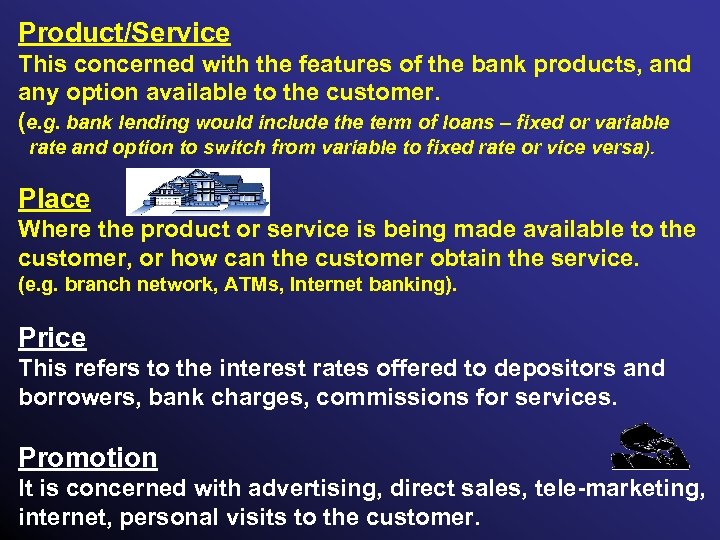 Product/Service
This concerned with the features of the bank products, and any option available to the customer.
(e.g. bank lending would include the term of loans – fixed or variable rate and option to switch from variable to fixed rate or vice versa).

Place
Where the product or service is being made available to the customer, or how can the customer obtain the service.
(e.g. branch network, ATMs, Internet banking).

Price
This refers to the interest rates offered to depositors and borrowers, bank charges, commissions for services.

Promotion
It is concerned with advertising, direct sales, tele-marketing, internet, personal visits to the customer.